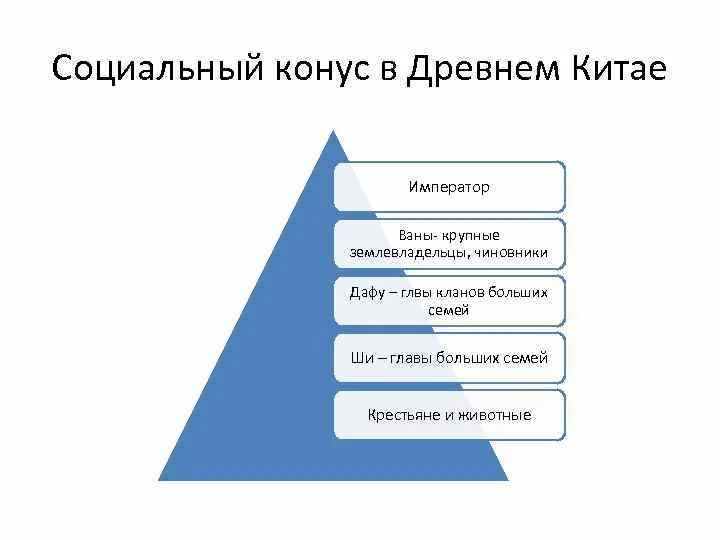 Социальный конус в Древнем Китае

Император

Ваны- крупные землевладельцы, чиновники

Дафу – глвы кланов больших семей

Ши – главы больших семей

Крестьяне и животные